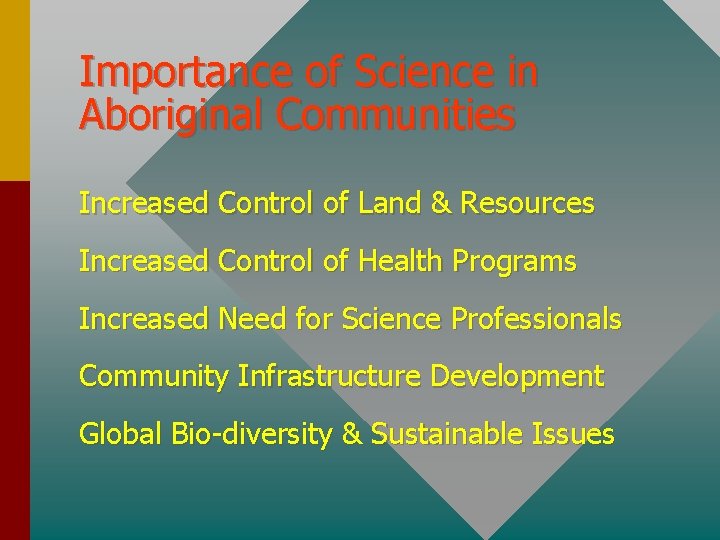 Importance of Science in Aboriginal Communities

Increased Control of Land & Resources

Increased Control of Health Programs

Increased Need for Science Professionals

Community Infrastructure Development

Global Bio-diversity & Sustainable Issues